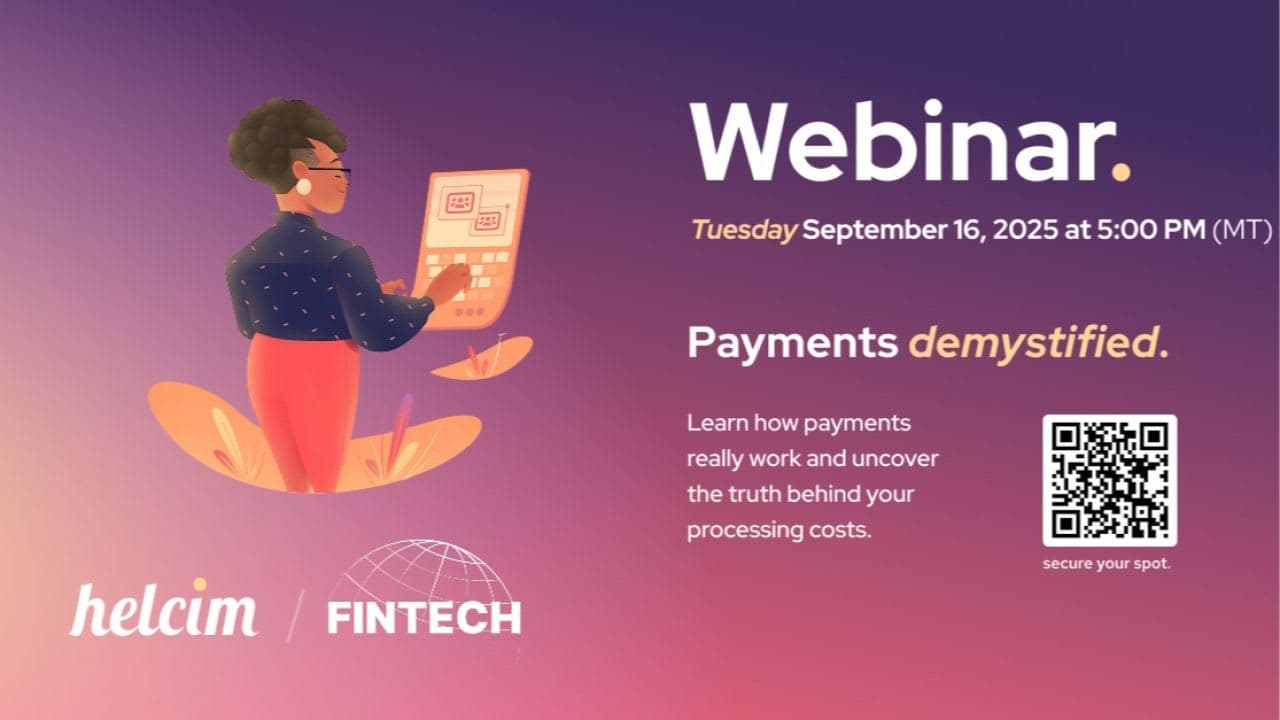 Webinar.

Tuesday September 16, 2025 at 5:00 PM (MT)

Payments demystified.

Learn how payments really work and uncover the truth behind your processing costs.

secure your spot.

helcim / FINTECH